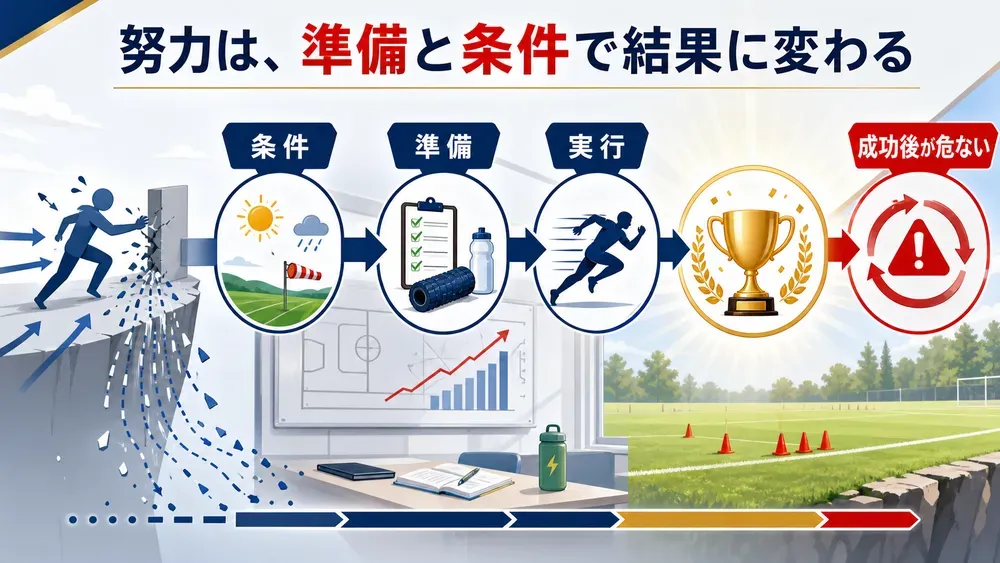 努力は、準備と条件で結果に変わる

条件

準備

実行

成功後が危ない